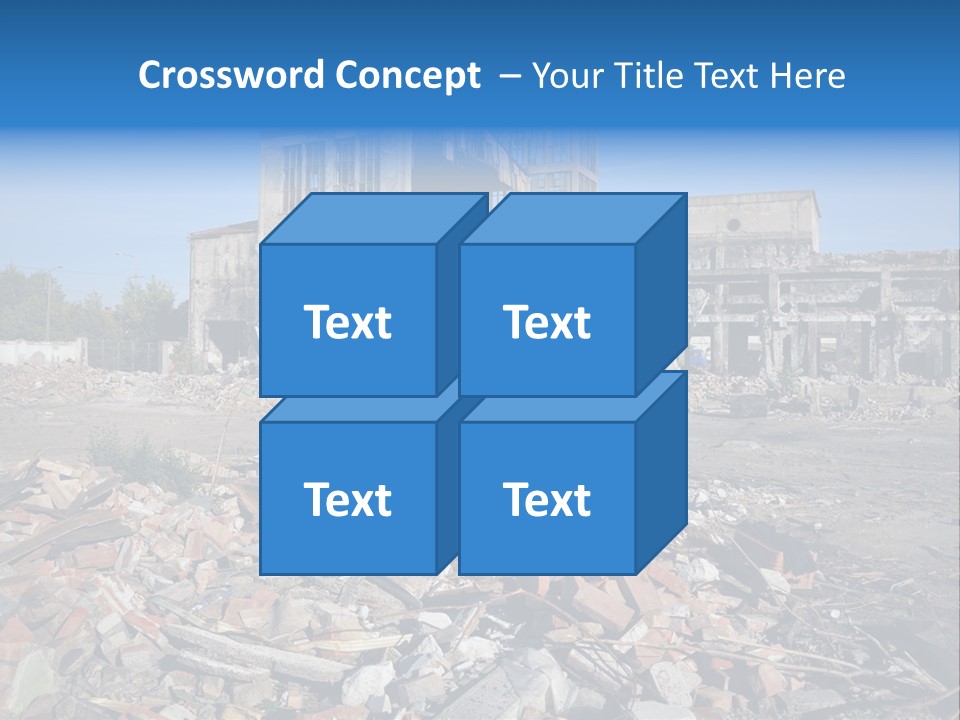 Crossword Concept – Your Title Text Here

Text

Text

Text

Text